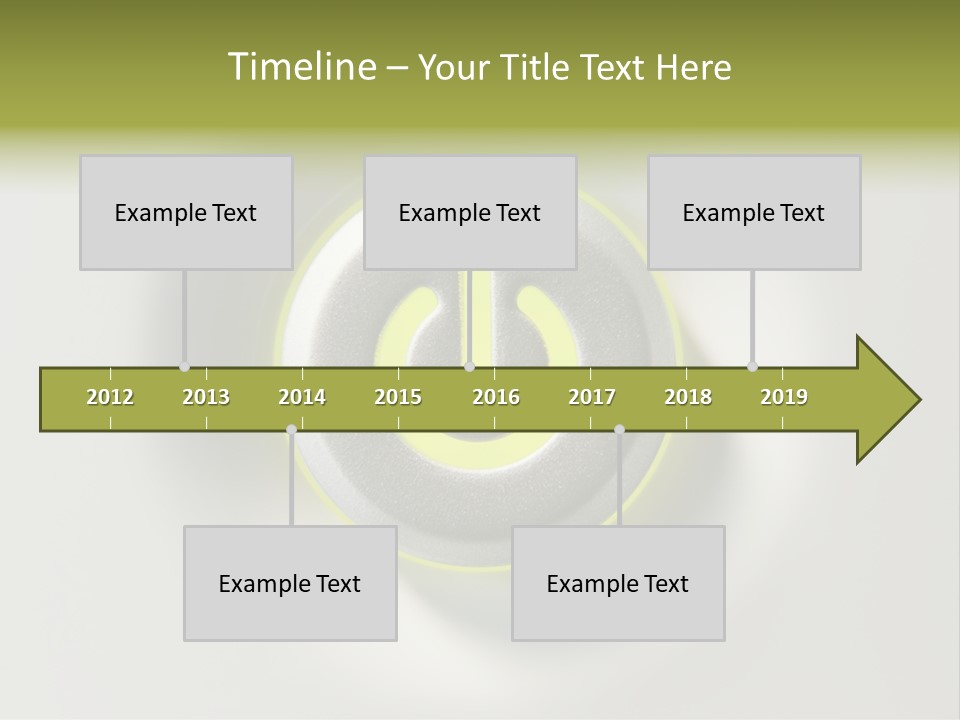 Timeline – Your Title Text Here

Example Text

Example Text

Example Text

2012 2013 2014 2015 2016 2017 2018 2019

Example Text

Example Text